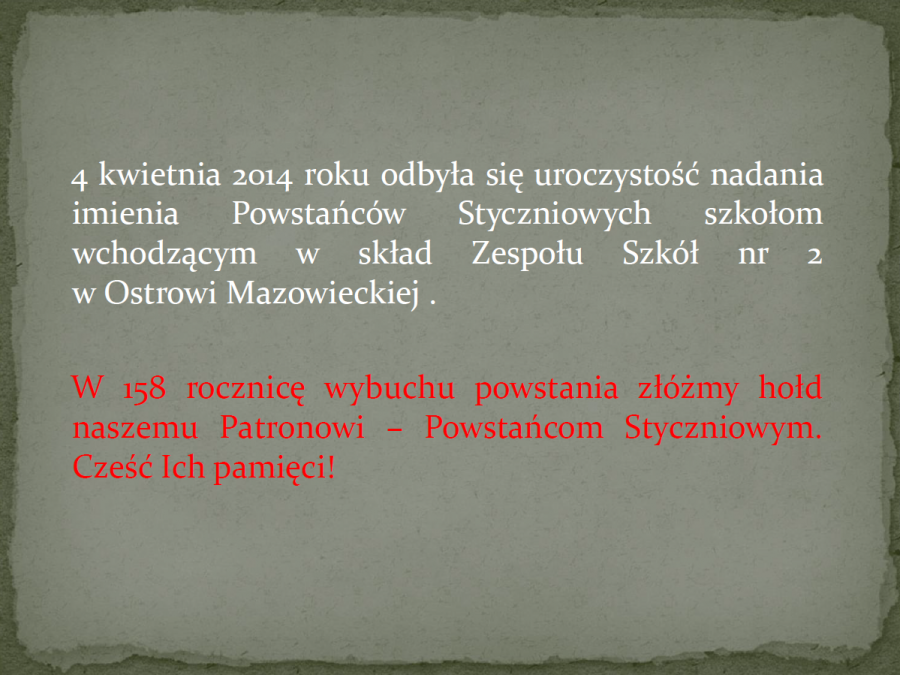 4 kwietnia 2014 roku odbyła się uroczystość nadania imienia Powstańców Styczniowych szkołom wchodzącym w skład Zespołu Szkół nr 2 w Ostrowi Mazowieckiej .

W 158 rocznicę wybuchu powstania złóżmy hołd naszemu Patronowi – Powstańcom Styczniowym. Cześć Ich pamięci!